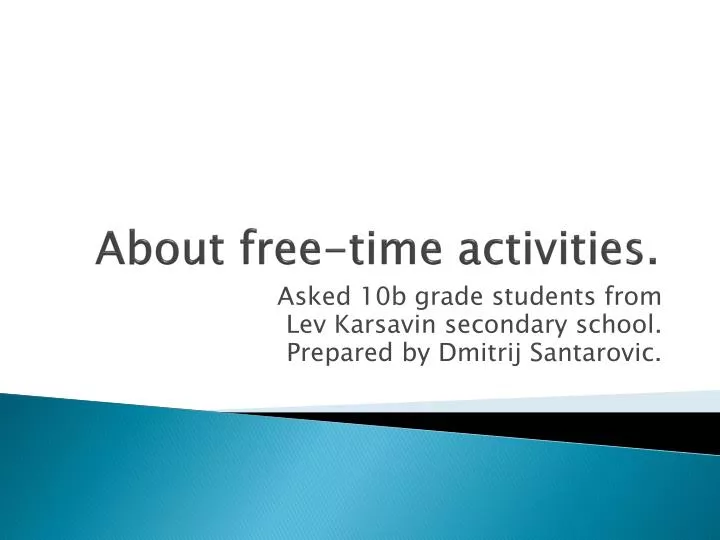 About free-time activities.

Asked 10b grade students from
Lev Karsavin secondary school.
Prepared by Dmitrij Santarovic.